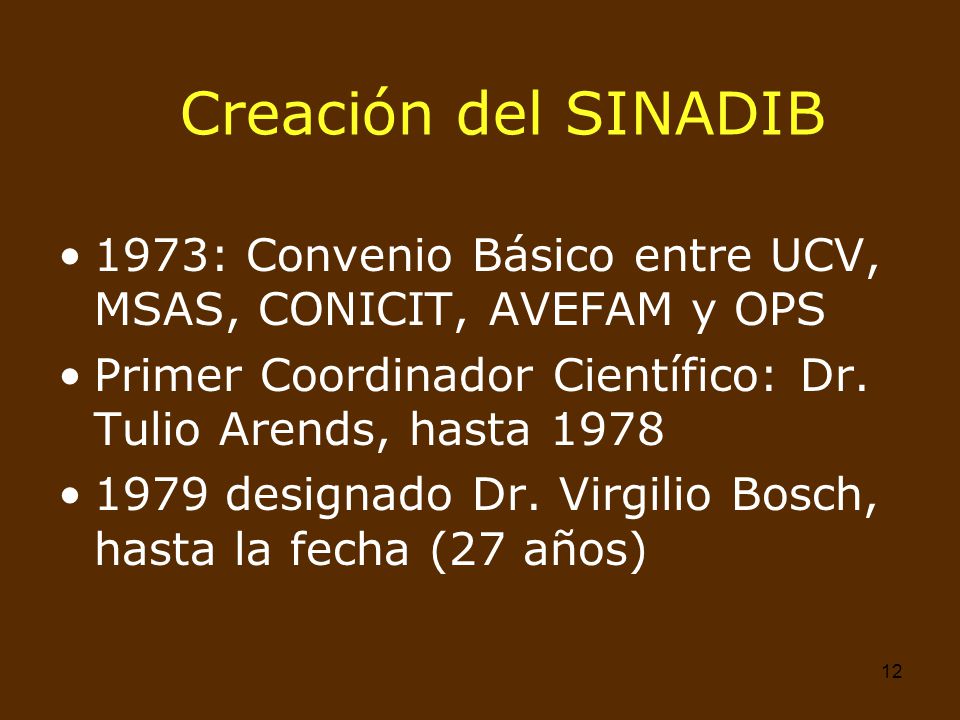 Creación del SINADIB

• 1973: Convenio Básico entre UCV, MSAS, CONICIT, AVEFAM y OPS
• Primer Coordinador Científico: Dr. Tulio Arends, hasta 1978
• 1979 designado Dr. Virgilio Bosch, hasta la fecha (27 años)

12